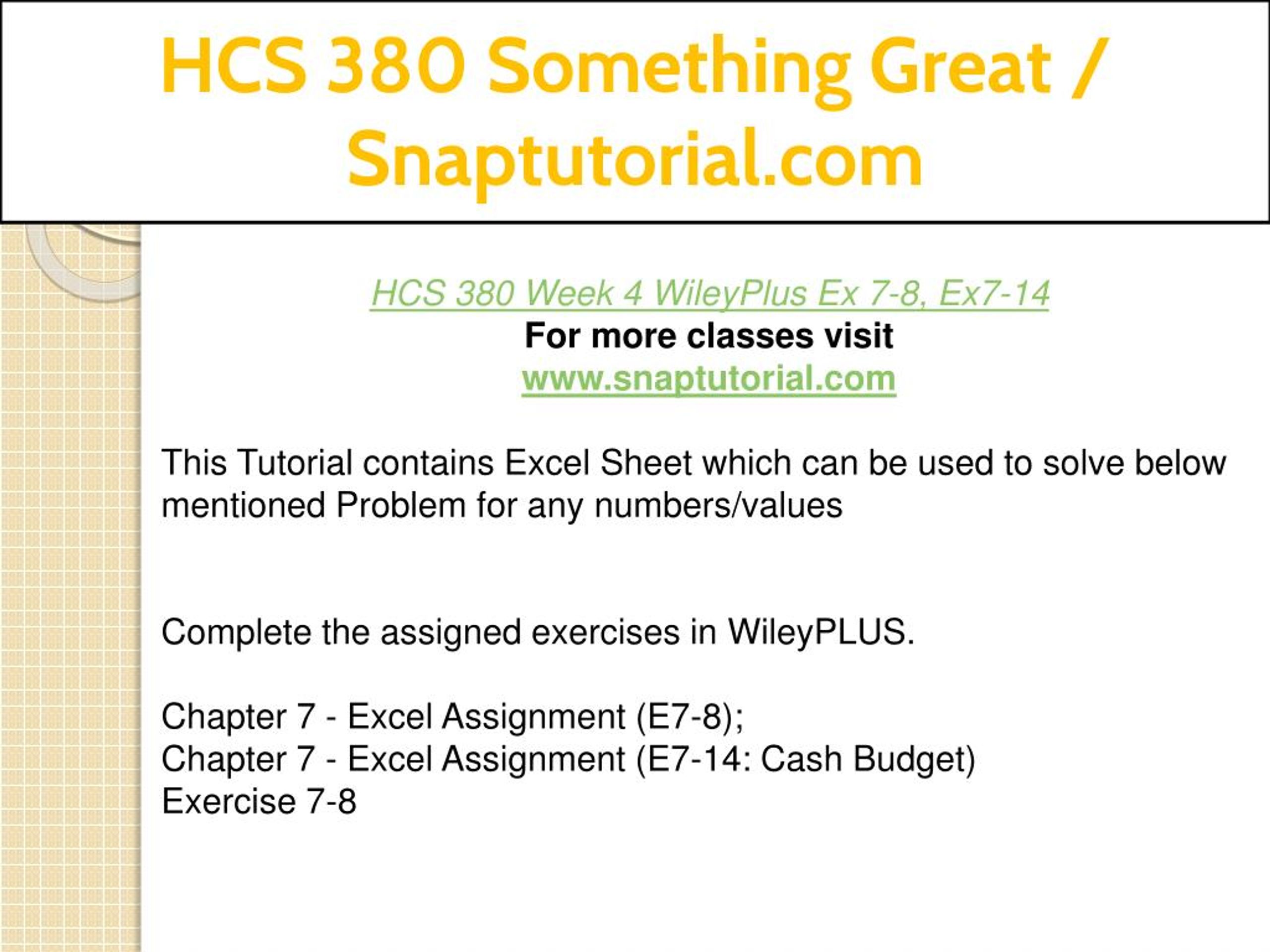 HCS 380 Something Great / Snaptutorial.com

HCS 380 Week 4 WileyPlus Ex 7-8, Ex7-14
For more classes visit
www.snaptutorial.com

This Tutorial contains Excel Sheet which can be used to solve below mentioned Problem for any numbers/values

Complete the assigned exercises in WileyPLUS.

Chapter 7 - Excel Assignment (E7-8);
Chapter 7 - Excel Assignment (E7-14: Cash Budget)
Exercise 7-8